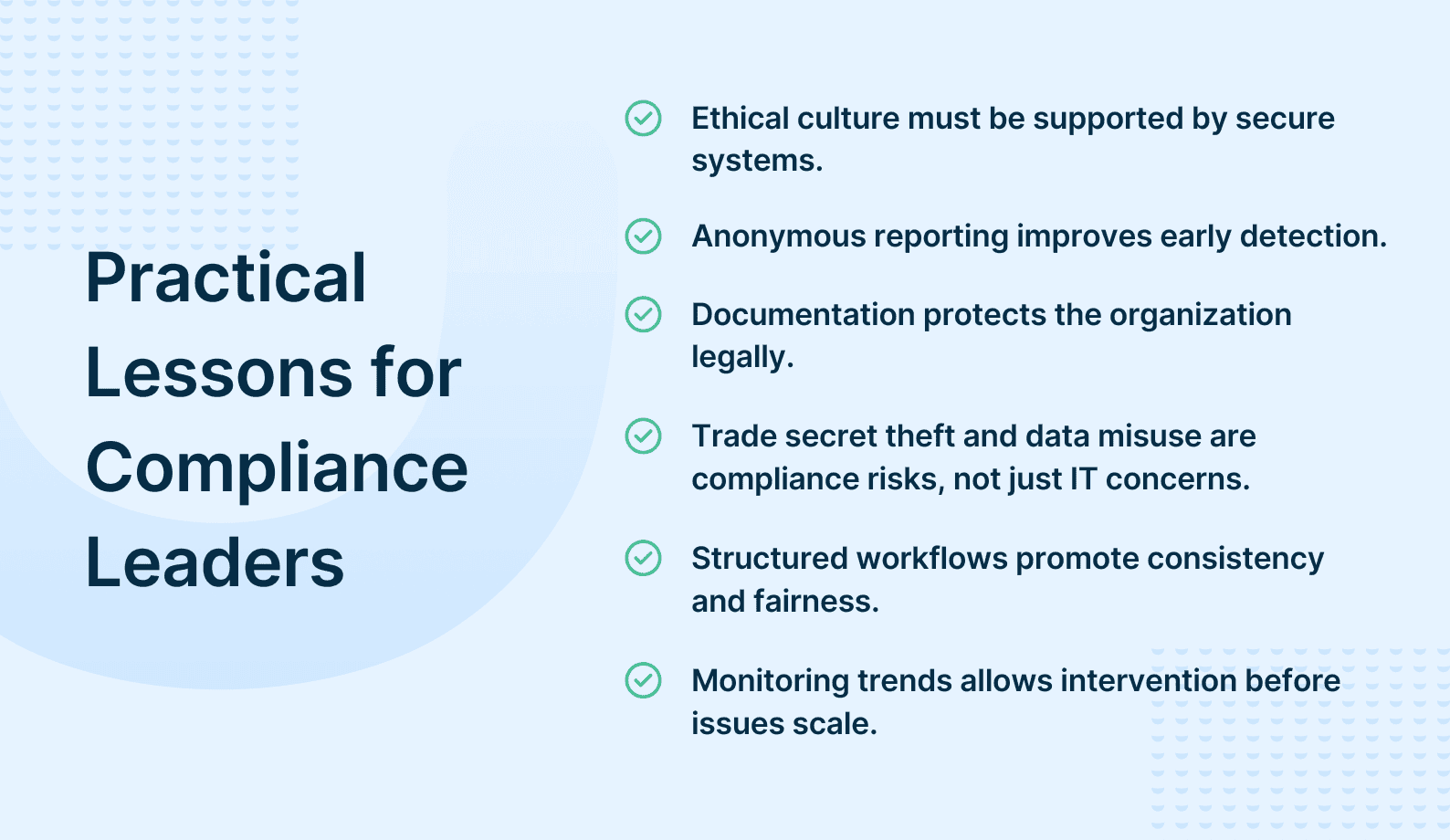 Practical Lessons for Compliance Leaders

Ethical culture must be supported by secure systems.

Anonymous reporting improves early detection.

Documentation protects the organization legally.

Trade secret theft and data misuse are compliance risks, not just IT concerns.

Structured workflows promote consistency and fairness.

Monitoring trends allows intervention before issues scale.